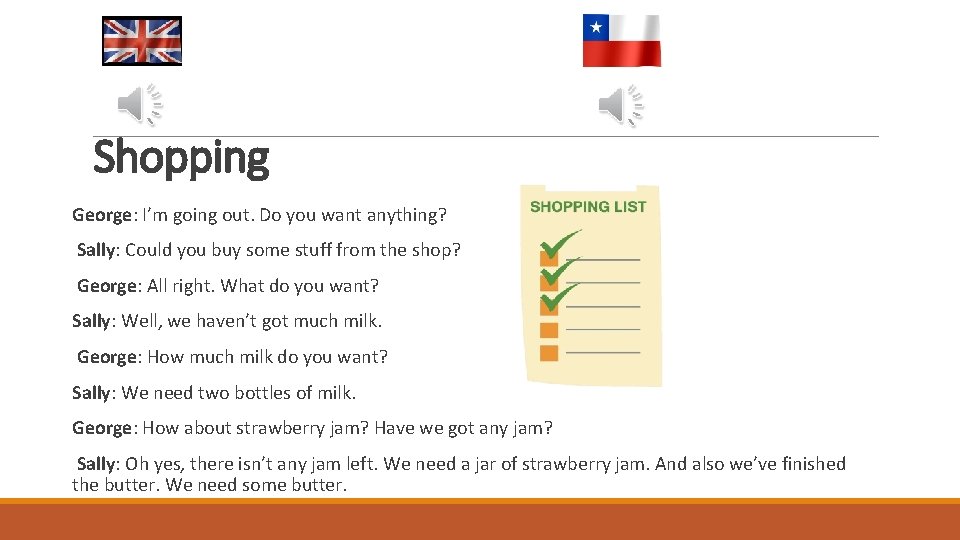 Shopping

SHOPPING LIST

George: I'm going out. Do you want anything?

Sally: Could you buy some stuff from the shop?

George: All right. What do you want?

Sally: Well, we haven't got much milk.

George: How much milk do you want?

Sally: We need two bottles of milk.

George: How about strawberry jam? Have we got any jam?

Sally: Oh yes, there isn't any jam left. We need a jar of strawberry jam. And also we've finished the butter. We need some butter.